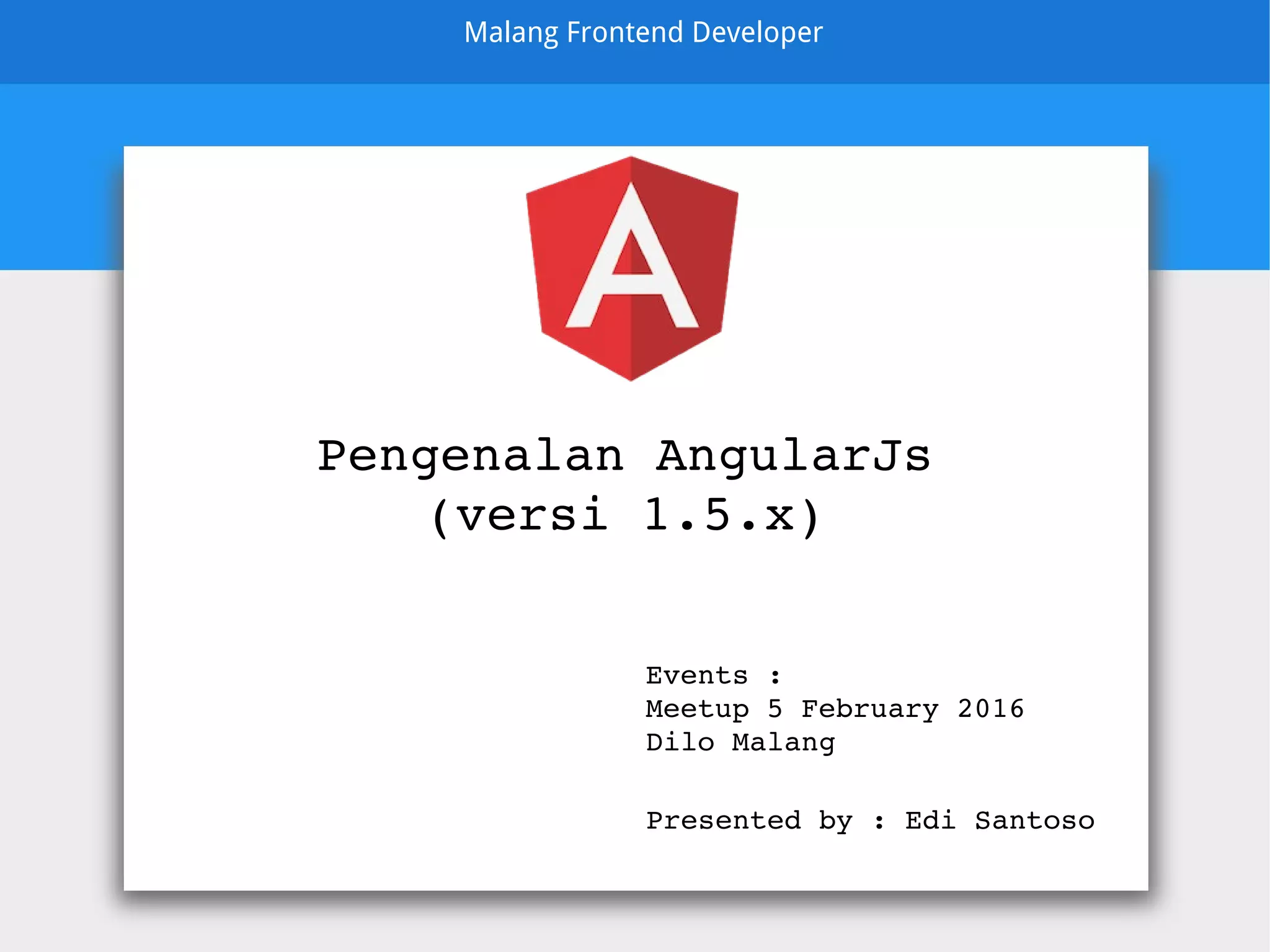 Malang Frontend Developer

A

Pengenalan AngularJs
(versi 1.5.x)

Events :
Meetup 5 February 2016
Dilo Malang

Presented by : Edi Santoso